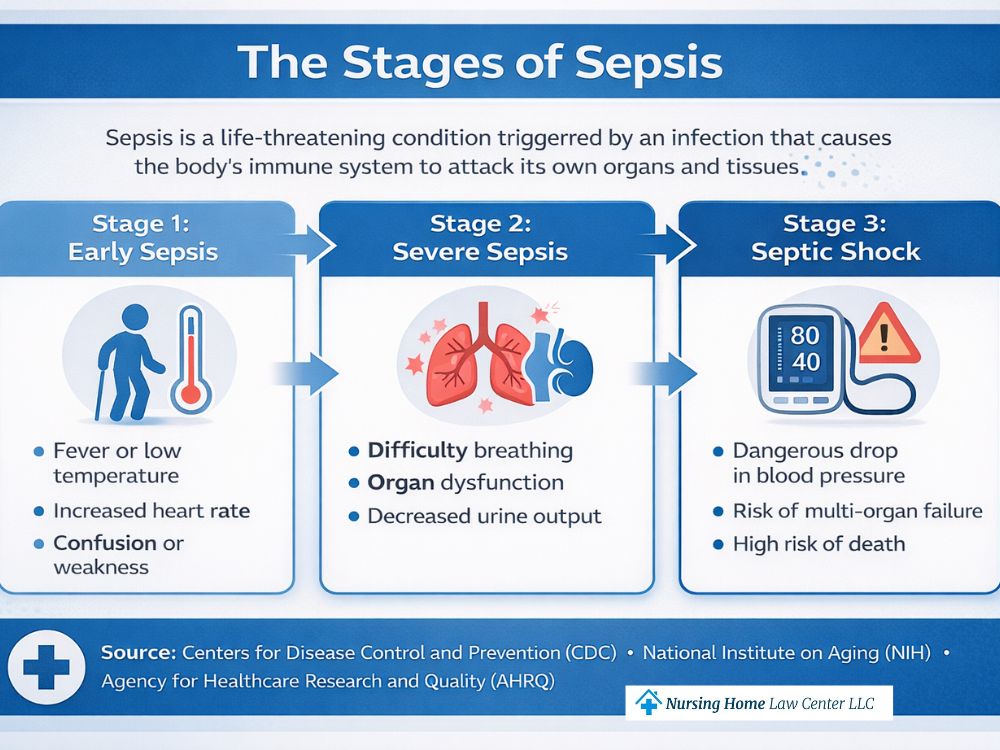 The Stages of Sepsis

Sepsis is a life-threatening condition triggerred by an infection that causes the body's immune system to attack its own organs and tissues.

Stage 1:
Early Sepsis

• Fever or low temperature
• Increased heart rate
• Confusion or weakness

Stage 2:
Severe Sepsis

• Difficulty breathing
• Organ dysfunction
• Decreased urine output

Stage 3:
Septic Shock

80
40

• Dangerous drop in blood pressure
• Risk of multi-organ failure
• High risk of death

Source: Centers for Disease Control and Prevention (CDC) • National Institute on Aging (NIH) • Agency for Healthcare Research and Quality (AHRQ)

Nursing Home Law Center LLC